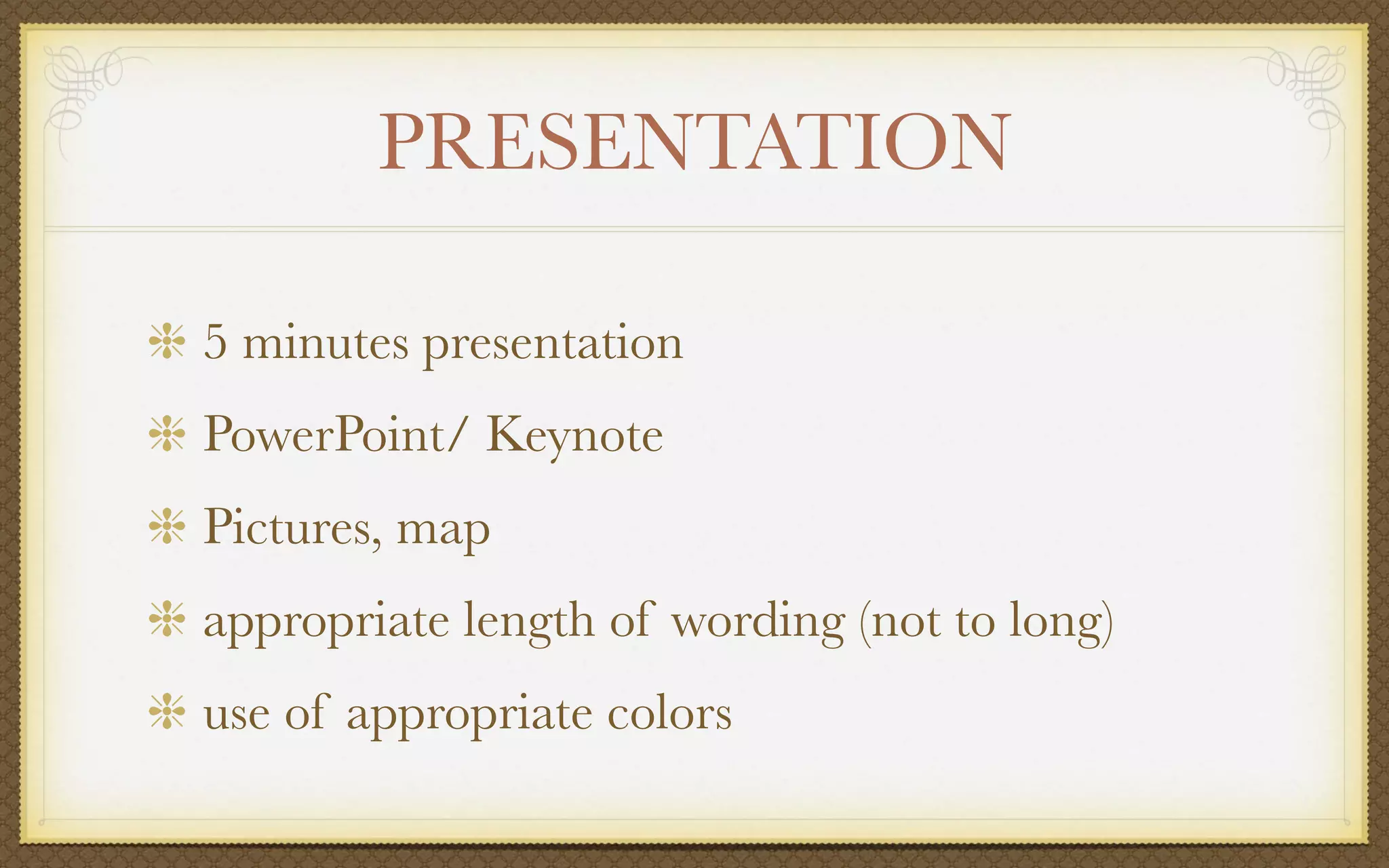 PRESENTATION

5 minutes presentation

PowerPoint/ Keynote

Pictures, map

appropriate length of wording (not to long)

use of appropriate colors